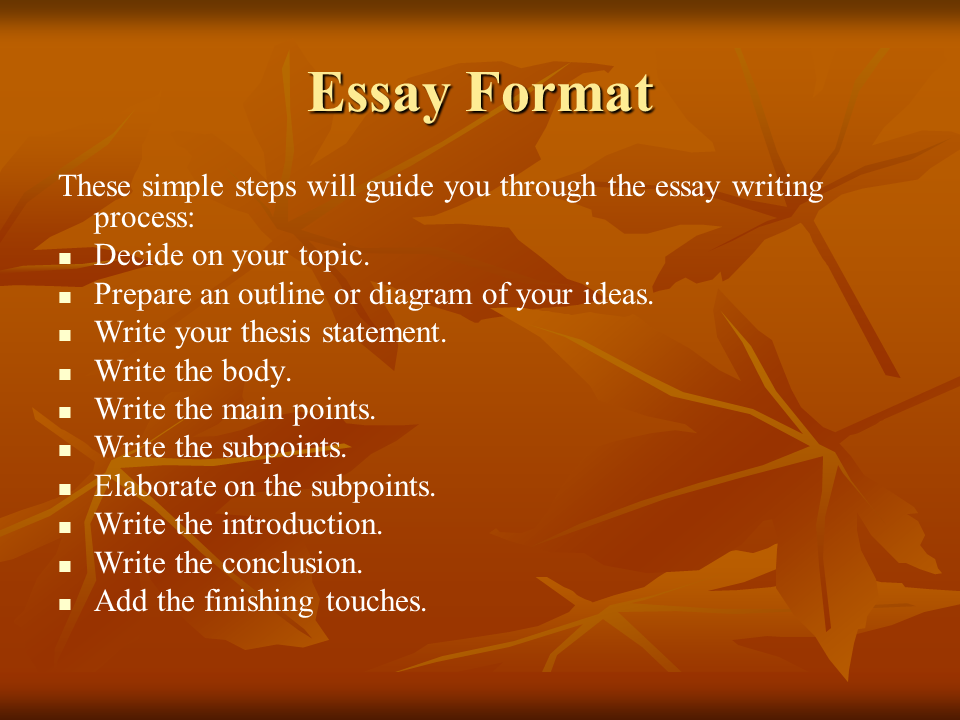 Essay Format

These simple steps will guide you through the essay writing process:

- Decide on your topic.
- Prepare an outline or diagram of your ideas.
- Write your thesis statement.
- Write the body.
- Write the main points.
- Write the subpoints.
- Elaborate on the subpoints.
- Write the introduction.
- Write the conclusion.
- Add the finishing touches.